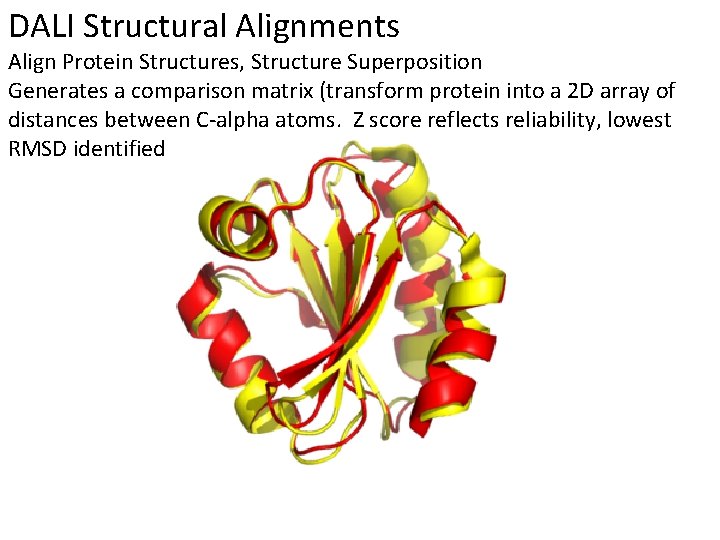 DALI Structural Alignments

Align Protein Structures, Structure Superposition

Generates a comparison matrix (transform protein into a 2D array of distances between C-alpha atoms. Z score reflects reliability, lowest RMSD identified